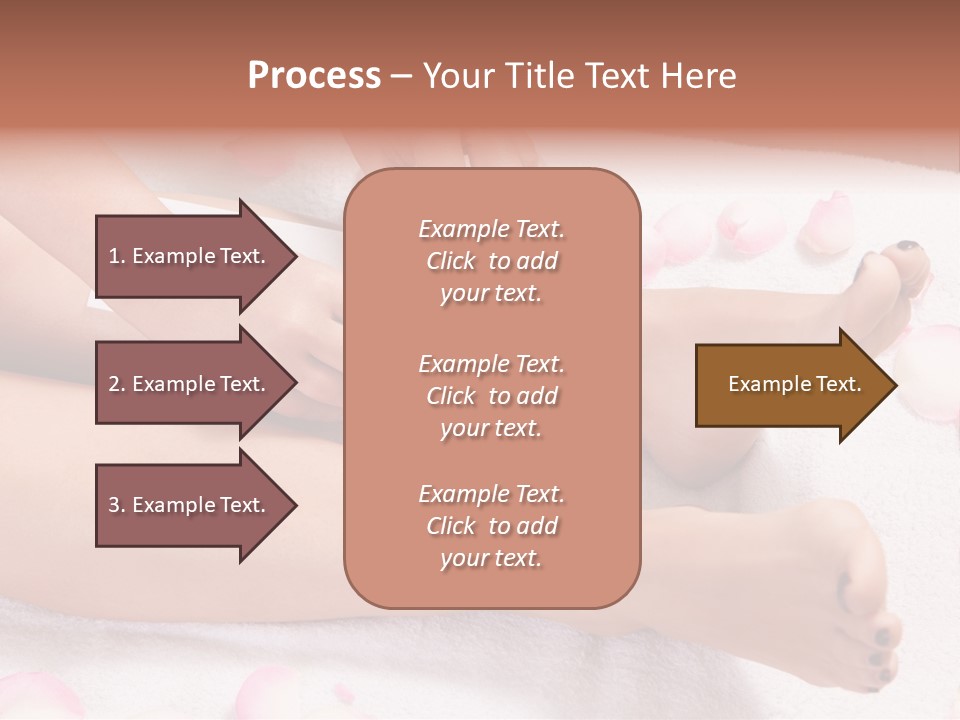 Process – Your Title Text Here

1. Example Text.

2. Example Text.

3. Example Text.

Example Text. Click to add your text.

Example Text. Click to add your text.

Example Text. Click to add your text.

Example Text.